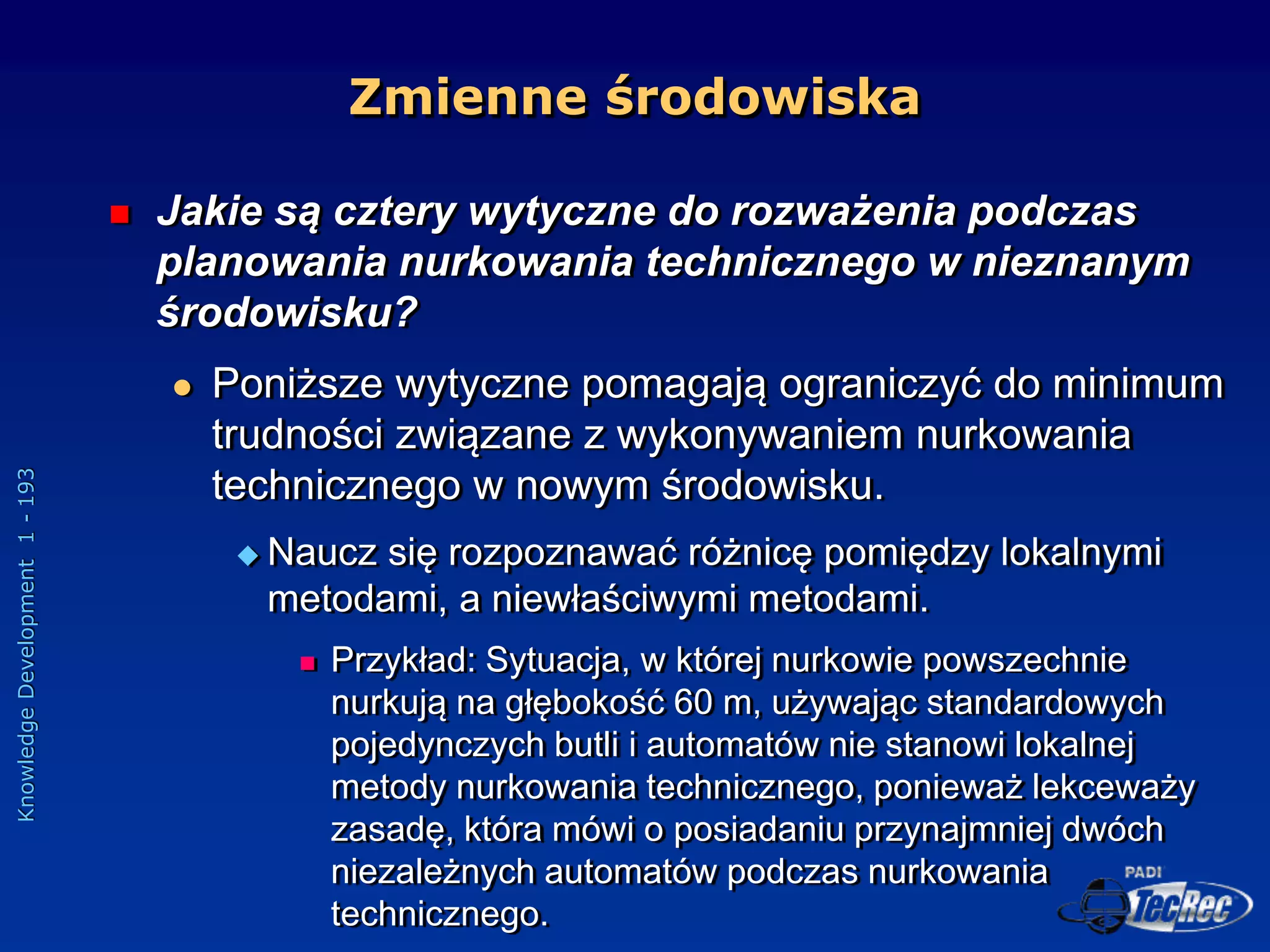 Zmienne środowiska

Jakie są cztery wytyczne do rozważenia podczas planowania nurkowania technicznego w nieznanym środowisku?

Poniższe wytyczne pomagają ograniczyć do minimum trudności związane z wykonywaniem nurkowania technicznego w nowym środowisku.

Naucz się rozpoznawać różnicę pomiędzy lokalnymi metodami, a niewłaściwymi metodami.

Przykład: Sytuacja, w której nurkowie powszechnie nurkują na głębokość 60 m, używając standardowych pojedynczych butli i automatów nie stanowi lokalnej metody nurkowania technicznego, ponieważ lekceważy zasadę, która mówi o posiadaniu przynajmniej dwóch niezależnych automatów podczas nurkowania technicznego.

Knowledge Development 1 - 193

PADI TecRec